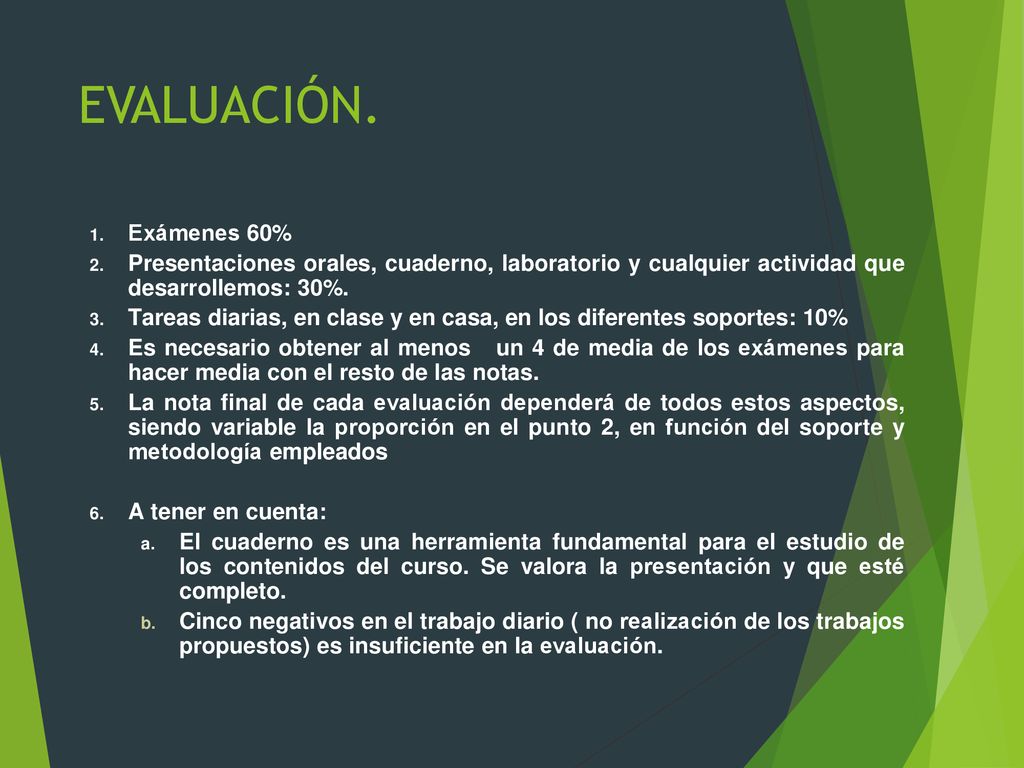 EVALUACIÓN.

1. Exámenes 60%
2. Presentaciones orales, cuaderno, laboratorio y cualquier actividad que desarrollemos: 30%.
3. Tareas diarias, en clase y en casa, en los diferentes soportes: 10%
4. Es necesario obtener al menos un 4 de media de los exámenes para hacer media con el resto de las notas.
5. La nota final de cada evaluación dependerá de todos estos aspectos, siendo variable la proporción en el punto 2, en función del soporte y metodología empleados

6. A tener en cuenta:
a. El cuaderno es una herramienta fundamental para el estudio de los contenidos del curso. Se valora la presentación y que esté completo.
b. Cinco negativos en el trabajo diario ( no realización de los trabajos propuestos) es insuficiente en la evaluación.